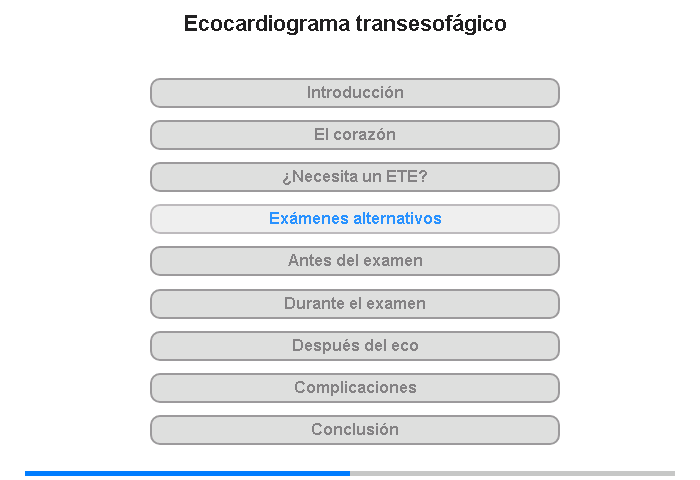 Ecocardiograma transesofágico

Introducción

El corazón

¿Necesita un ETE?

Exámenes alternativos

Antes del examen

Durante el examen

Después del eco

Complicaciones

Conclusión